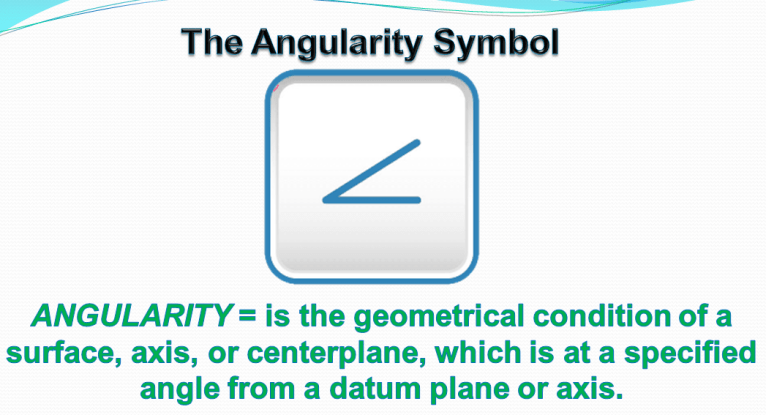 The Angularity Symbol

ANGULARITY = is the geometrical condition of a surface, axis, or centerplane, which is at a specified angle from a datum plane or axis.